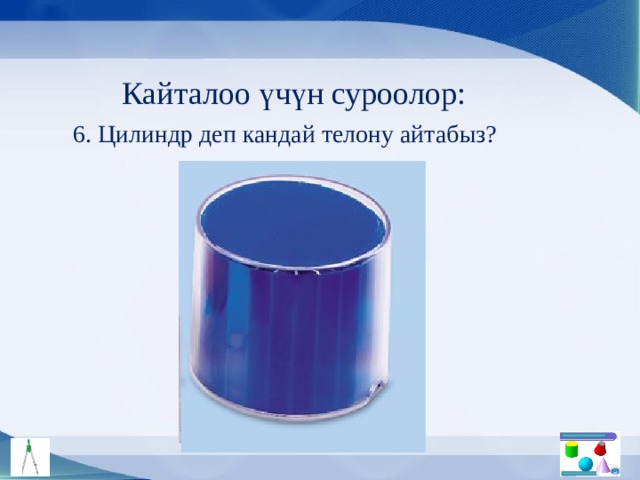 Кайталоо үчүн суроолор:

6. Цилиндр деп кандай телону айтабыз?